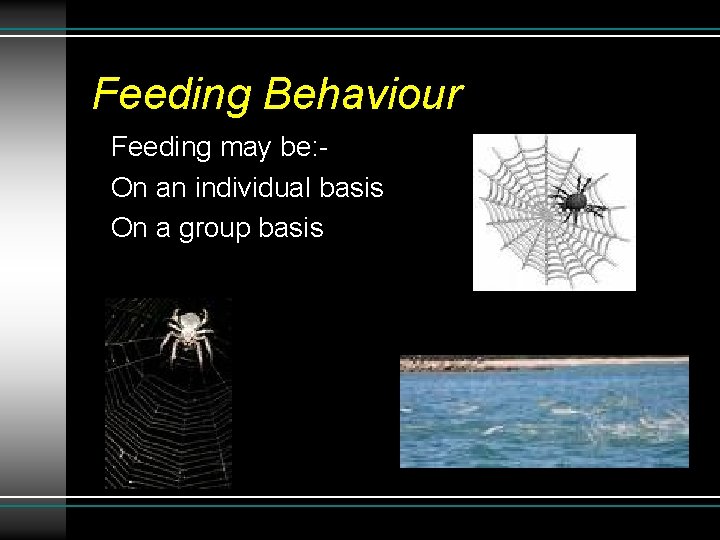 Feeding Behaviour

Feeding may be:-

On an individual basis

On a group basis